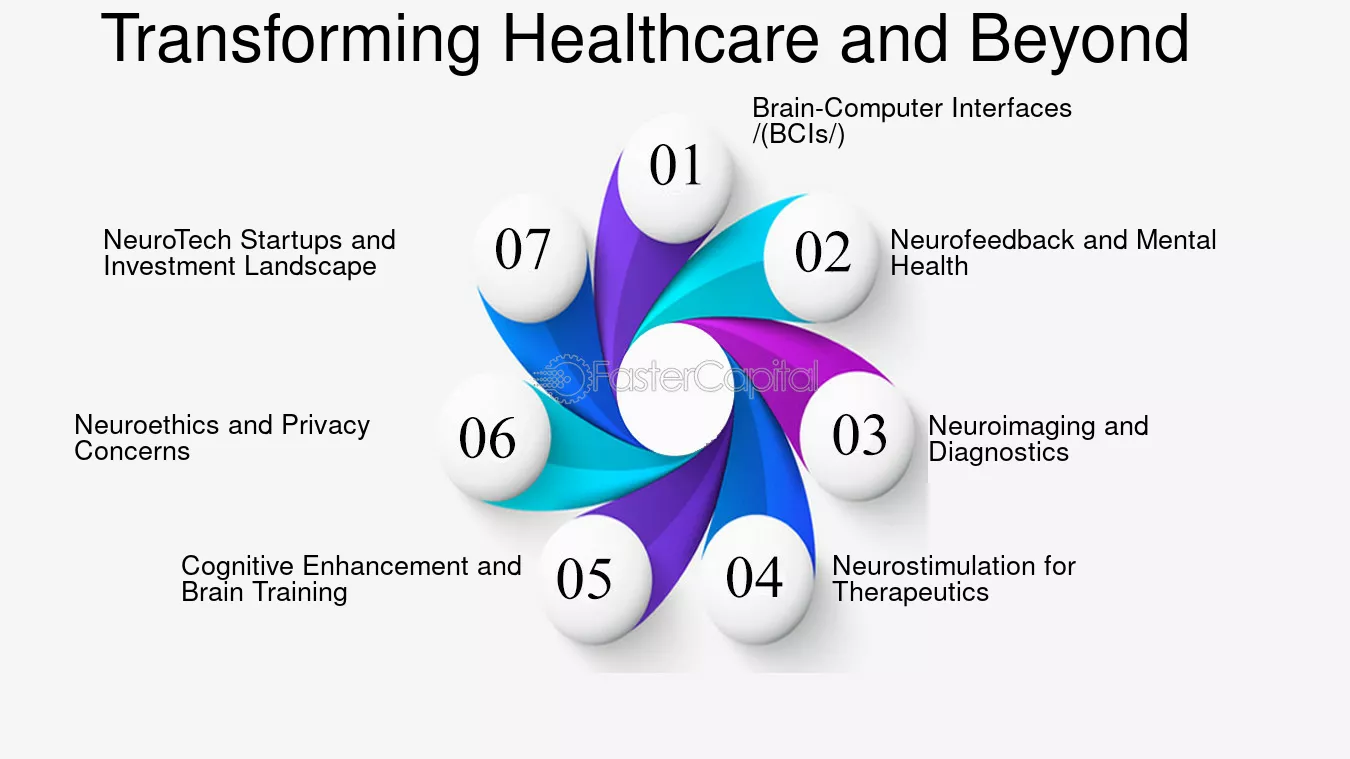 Transforming Healthcare and Beyond

01
Brain-Computer Interfaces /(BCIs/)

02
Neurofeedback and Mental Health

03
Neuroimaging and Diagnostics

04
Neurostimulation for Therapeutics

05
Cognitive Enhancement and Brain Training

06
Neuroethics and Privacy Concerns

07
NeuroTech Startups and Investment Landscape

FasterCapital